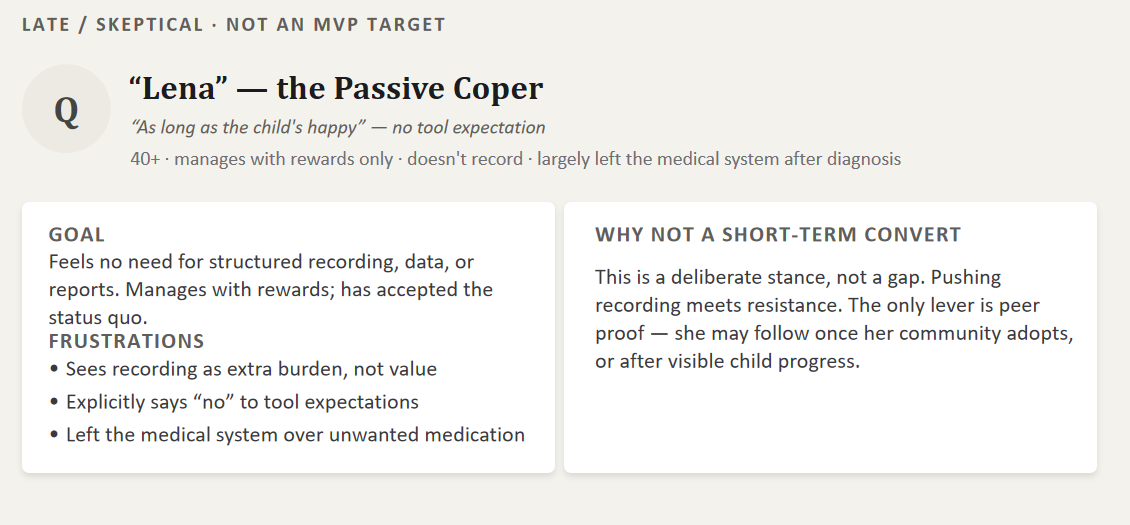 LATE / SKEPTICAL · NOT AN MVP TARGET

Q

“Lena” — the Passive Coper

“As long as the child's happy” — no tool expectation

40+ · manages with rewards only · doesn't record · largely left the medical system after diagnosis

GOAL
Feels no need for structured recording, data, or reports. Manages with rewards; has accepted the status quo.

FRUSTRATIONS
• Sees recording as extra burden, not value
• Explicitly says “no” to tool expectations
• Left the medical system over unwanted medication

WHY NOT A SHORT-TERM CONVERT
This is a deliberate stance, not a gap. Pushing recording meets resistance. The only lever is peer proof — she may follow once her community adopts, or after visible child progress.